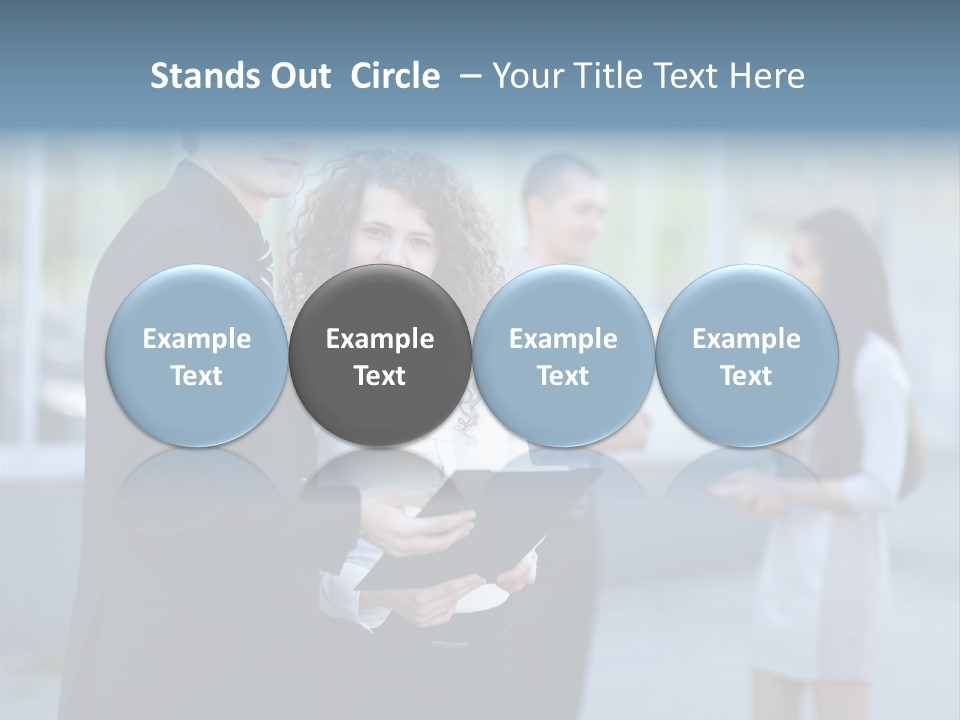 Stands Out Circle – Your Title Text Here

Example Text

Example Text

Example Text

Example Text